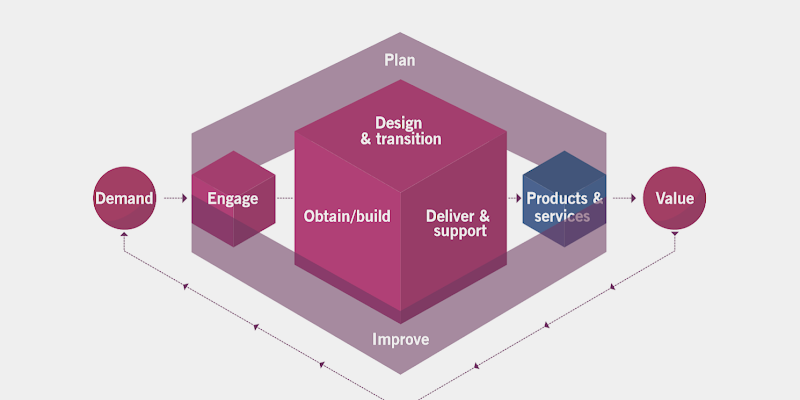 Plan

Design & transition

Demand

Engage

Obtain/build

Deliver & support

Products & services

Value

Improve